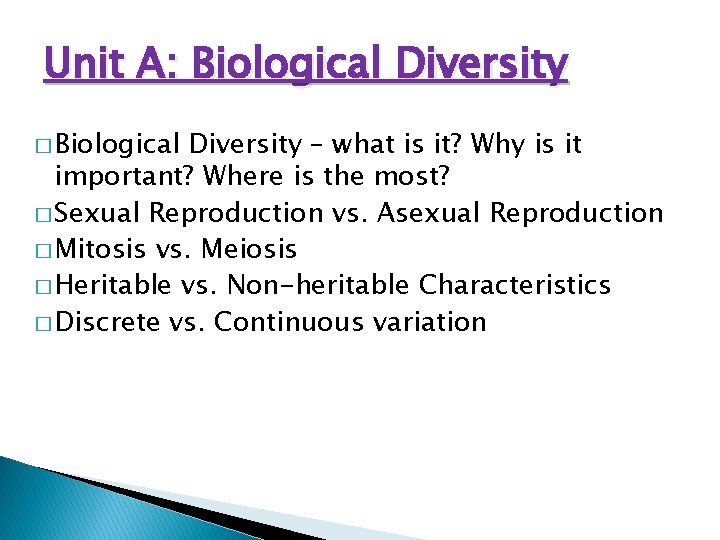 Unit A: Biological Diversity

□ Biological Diversity – what is it? Why is it important? Where is the most?

□ Sexual Reproduction vs. Asexual Reproduction

□ Mitosis vs. Meiosis

□ Heritable vs. Non-heritable Characteristics

□ Discrete vs. Continuous variation